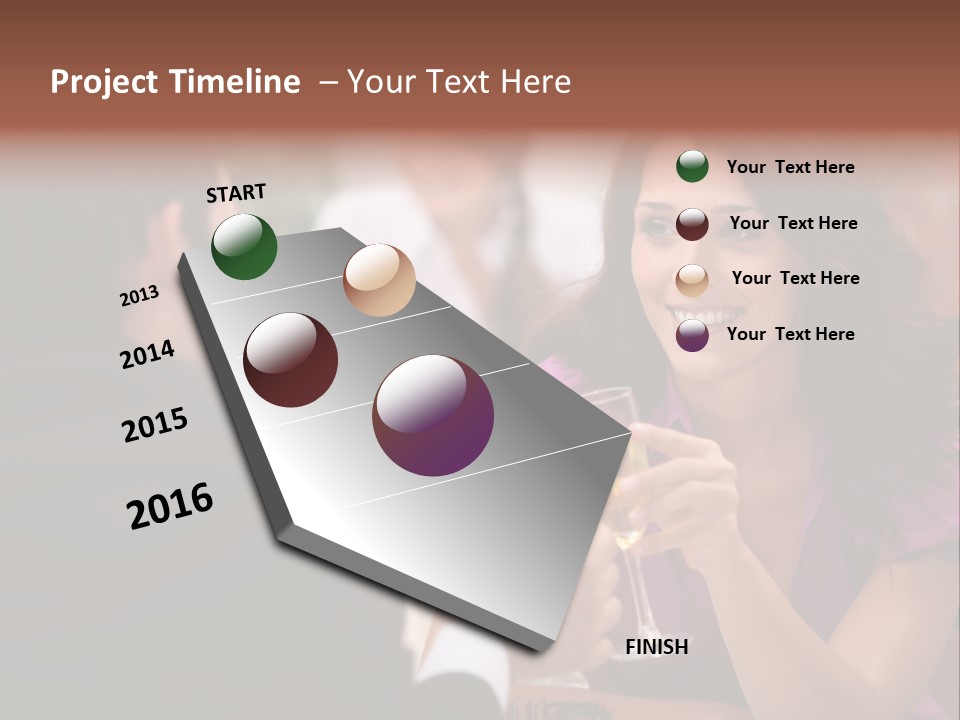 Project Timeline – Your Text Here

START

2013

2014

2015

2016

FINISH

Your Text Here

Your Text Here

Your Text Here

Your Text Here